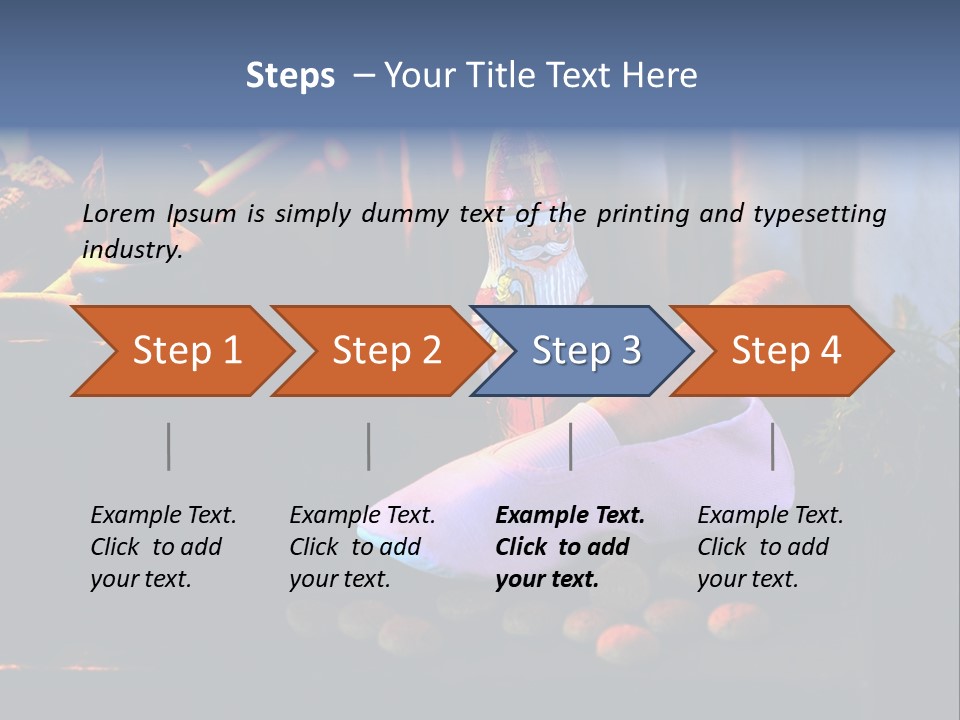 Steps – Your Title Text Here

Lorem Ipsum is simply dummy text of the printing and typesetting industry.

Step 1

Step 2

Step 3

Step 4

Example Text. Click to add your text.

Example Text. Click to add your text.

Example Text. Click to add your text.

Example Text. Click to add your text.